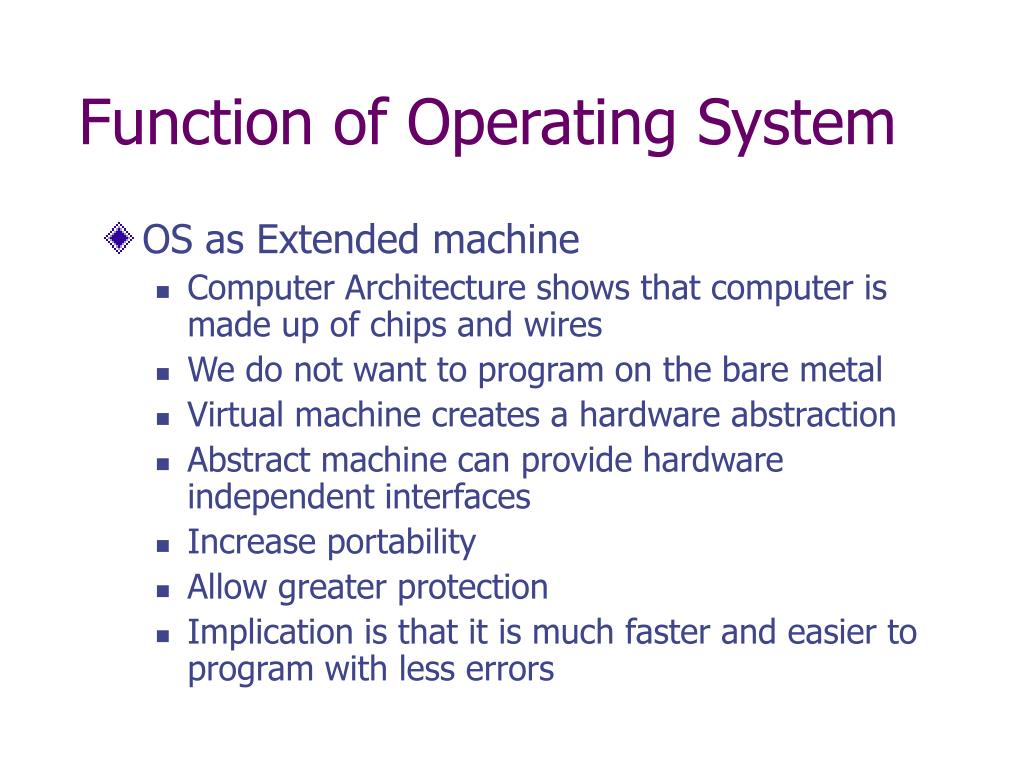 Function of Operating System

OS as Extended machine

- Computer Architecture shows that computer is made up of chips and wires
- We do not want to program on the bare metal
- Virtual machine creates a hardware abstraction
- Abstract machine can provide hardware independent interfaces
- Increase portability
- Allow greater protection
- Implication is that it is much faster and easier to program with less errors